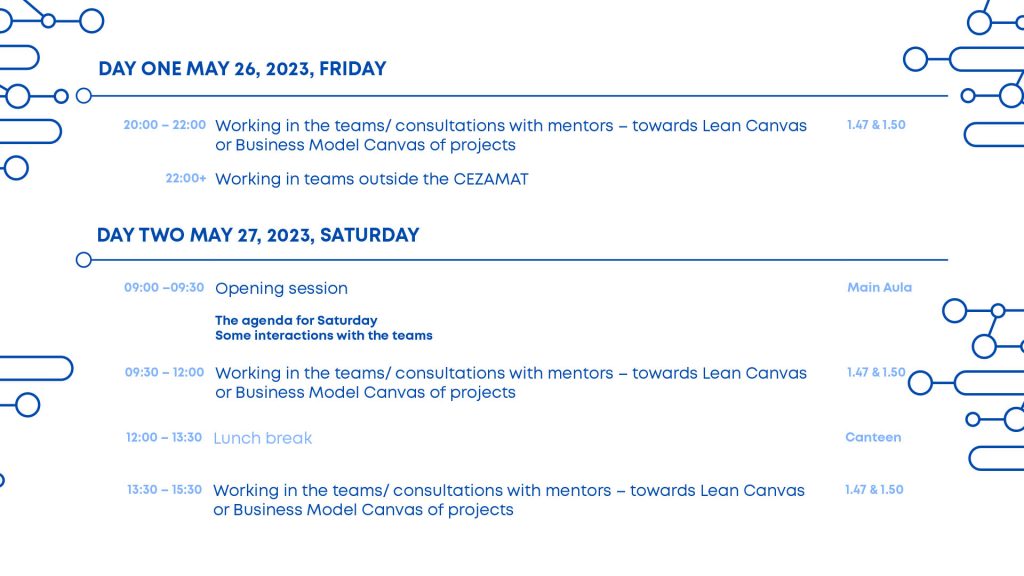 DAY ONE MAY 26, 2023, FRIDAY

20:00 – 22:00 Working in the teams/ consultations with mentors – towards Lean Canvas or Business Model Canvas of projects 1.47 & 1.50

22:00+ Working in teams outside the CEZAMAT

DAY TWO MAY 27, 2023, SATURDAY

09:00 –09:30 Opening session Main Aula

The agenda for Saturday
Some interactions with the teams

09:30 – 12:00 Working in the teams/ consultations with mentors – towards Lean Canvas or Business Model Canvas of projects 1.47 & 1.50

12:00 – 13:30 Lunch break Canteen

13:30 – 15:30 Working in the teams/ consultations with mentors – towards Lean Canvas or Business Model Canvas of projects 1.47 & 1.50